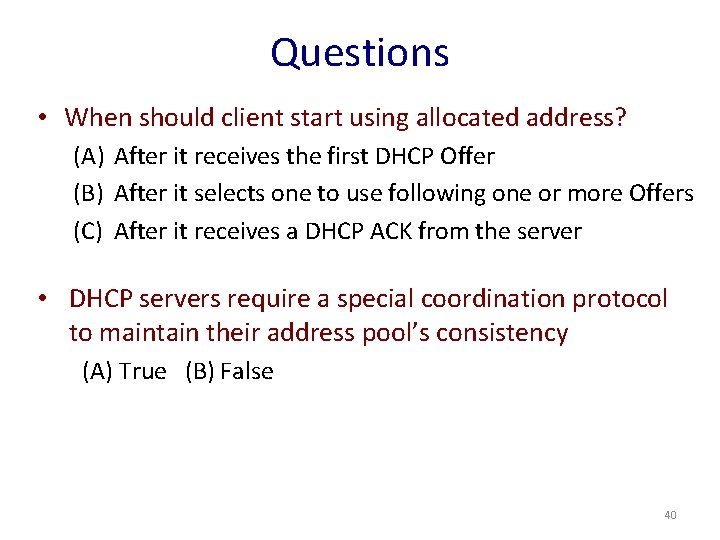 Questions

• When should client start using allocated address?
(A) After it receives the first DHCP Offer
(B) After it selects one to use following one or more Offers
(C) After it receives a DHCP ACK from the server

• DHCP servers require a special coordination protocol to maintain their address pool's consistency
(A) True (B) False

40